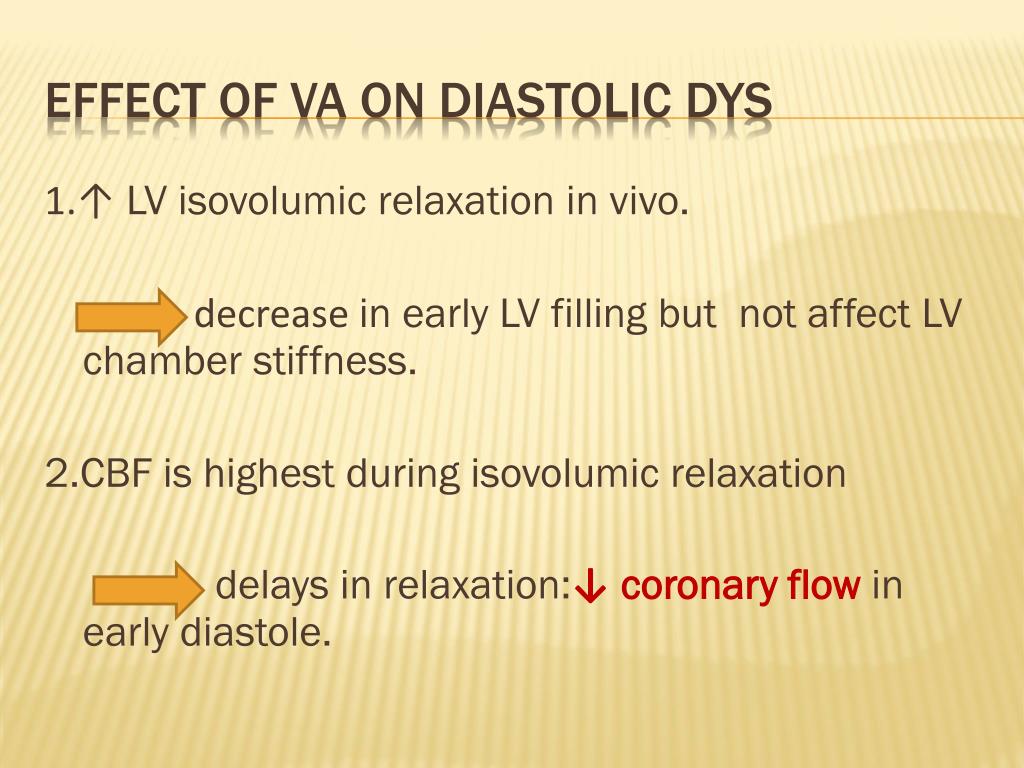 EFFECT OF VA ON DIASTOLIC DYS

1.↑ LV isovolumic relaxation in vivo.

decrease in early LV filling but not affect LV chamber stiffness.

2.CBF is highest during isovolumic relaxation

delays in relaxation:↓ coronary flow in early diastole.